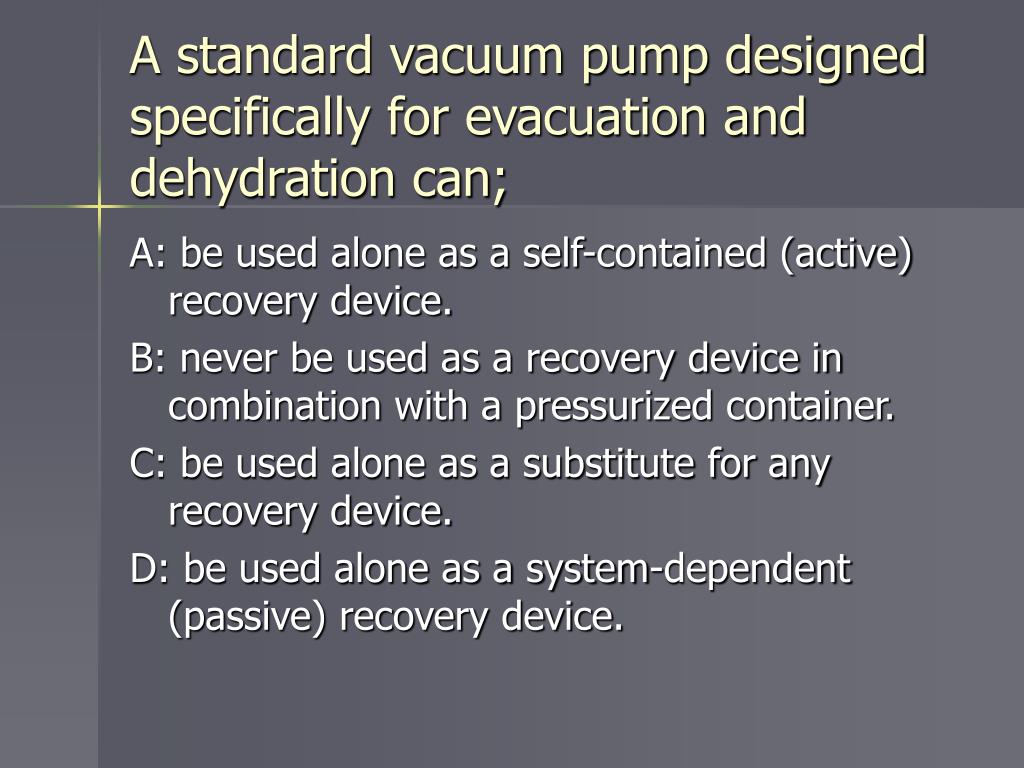 A standard vacuum pump designed specifically for evacuation and dehydration can;

A: be used alone as a self-contained (active) recovery device.

B: never be used as a recovery device in combination with a pressurized container.

C: be used alone as a substitute for any recovery device.

D: be used alone as a system-dependent (passive) recovery device.